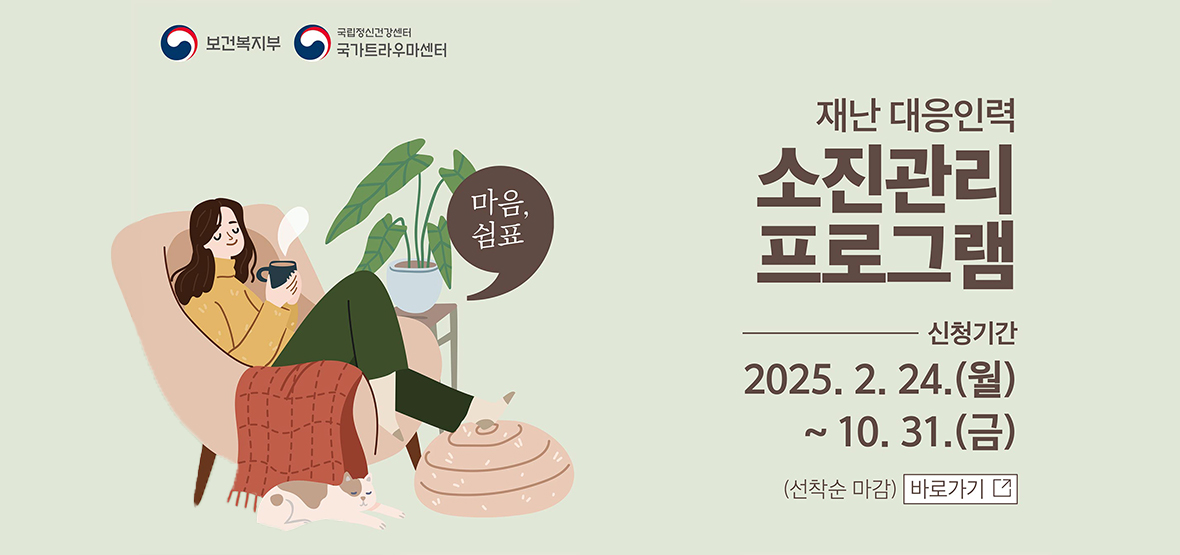 보건복지부
국립정신건강센터
국가트라우마센터

마음,
쉼표

재난 대응인력
소진관리
프로그램

신청기간
2025. 2. 24.(월)
~ 10. 31.(금)

(선착순 마감) 바로가기